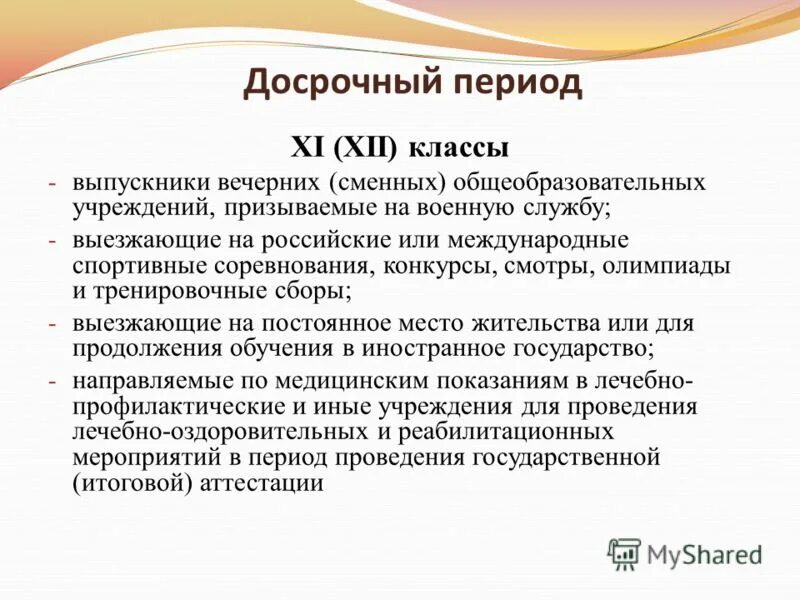 Досрочный период

XI (XII) классы

- выпускники вечерних (сменных) общеобразовательных учреждений, призываемые на военную службу;
- выезжающие на российские или международные спортивные соревнования, конкурсы, смотры, олимпиады и тренировочные сборы;
- выезжающие на постоянное место жительства или для продолжения обучения в иностранное государство;
- направляемые по медицинским показаниям в лечебно-профилактические и иные учреждения для проведения лечебно-оздоровительных и реабилитационных мероприятий в период проведения государственной (итоговой) аттестации

MyShared